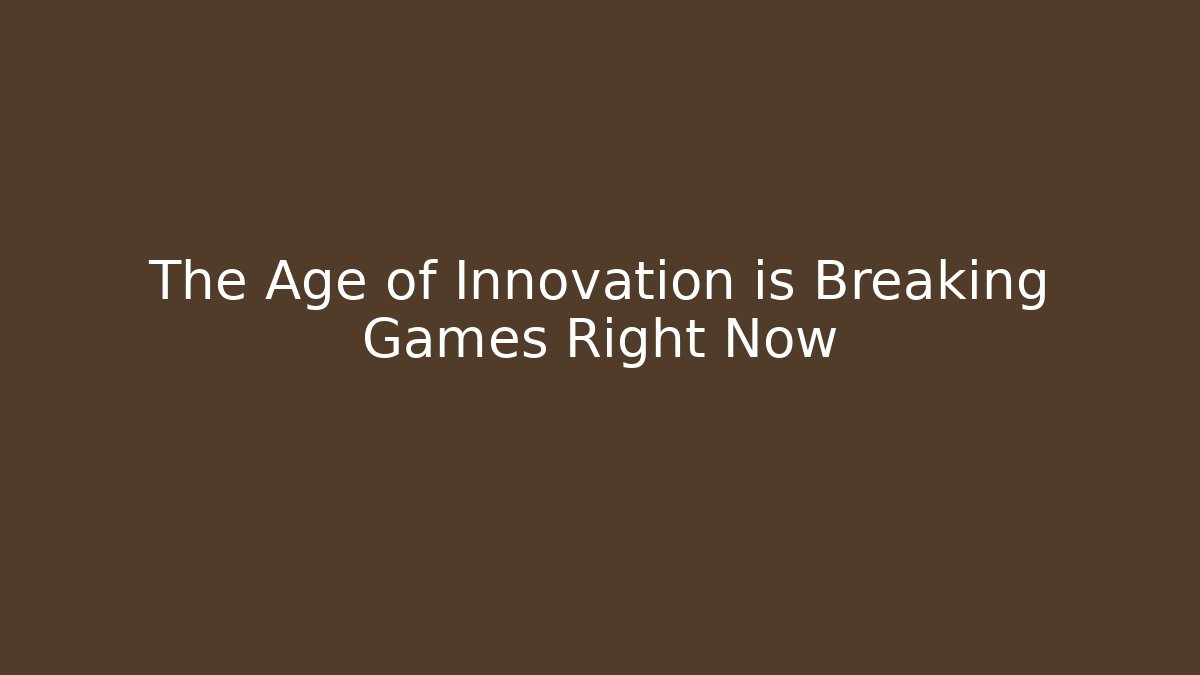 The Age of Innovation is Breaking Games Right Now